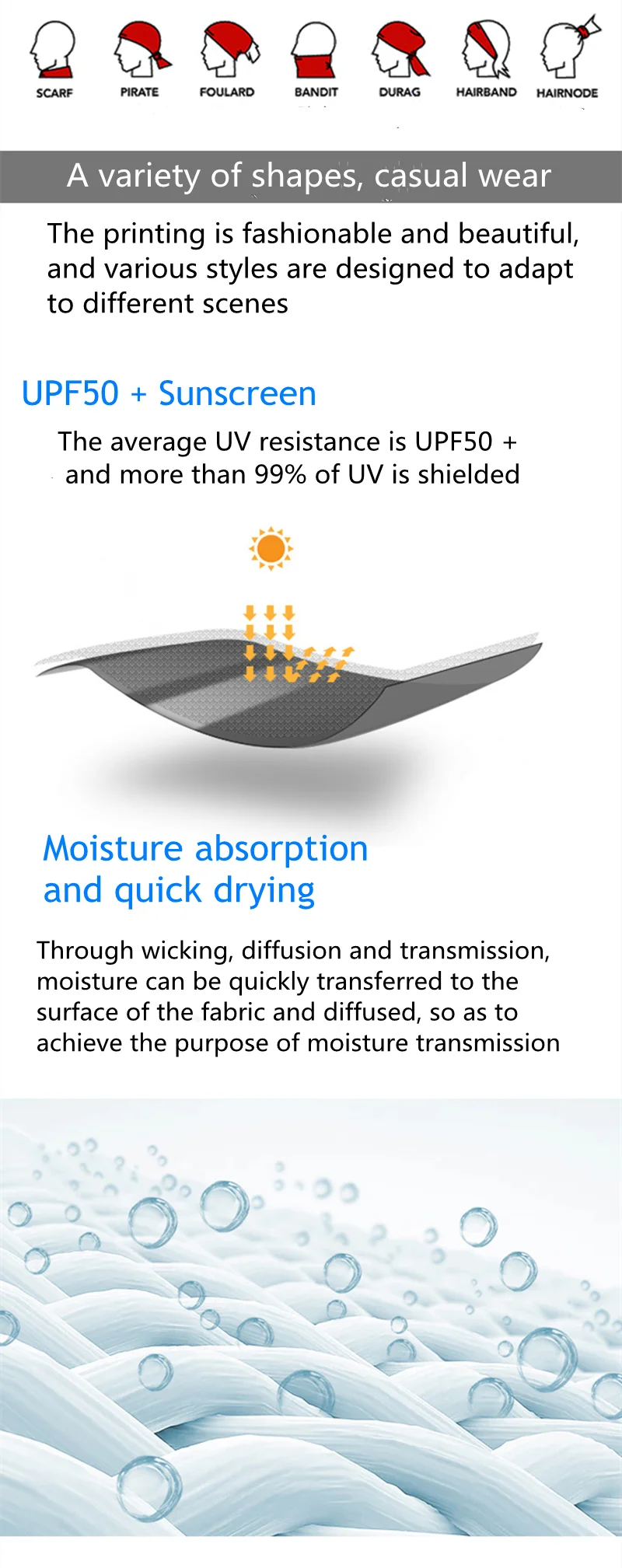 SCARF PIRATE FOULARD BANDIT DURAG HAIRBAND HAIRNODE

A variety of shapes, casual wear

The printing is fashionable and beautiful, and various styles are designed to adapt to different scenes

UPF50 + Sunscreen

The average UV resistance is UPF50 + and more than 99% of UV is shielded

Moisture absorption and quick drying

Through wicking, diffusion and transmission, moisture can be quickly transferred to the surface of the fabric and diffused, so as to achieve the purpose of moisture transmission